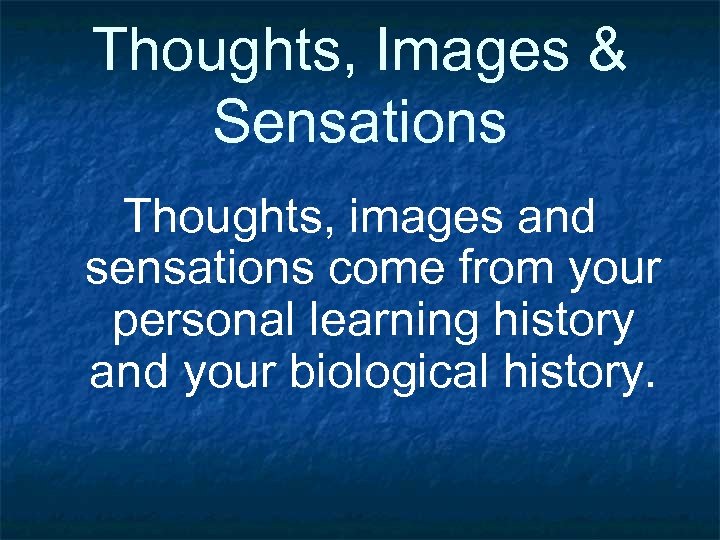 Thoughts, Images & Sensations

Thoughts, images and sensations come from your personal learning history and your biological history.